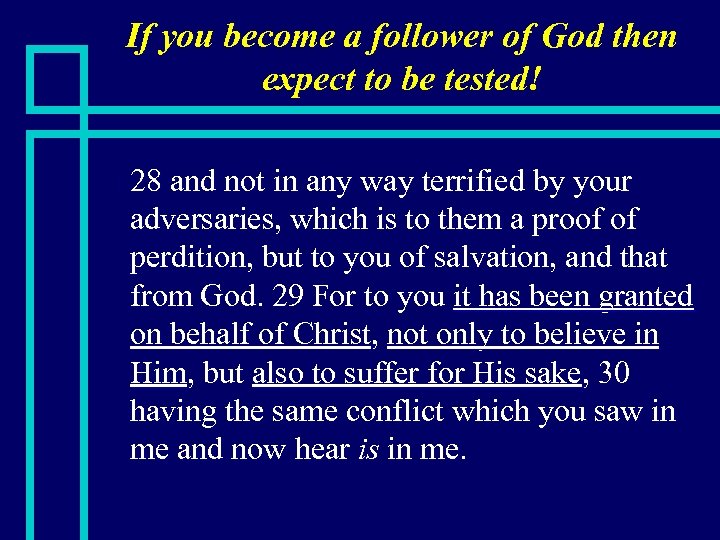 If you become a follower of God then expect to be tested!

28 and not in any way terrified by your adversaries, which is to them a proof of perdition, but to you of salvation, and that from God. 29 For to you it has been granted on behalf of Christ, not only to believe in Him, but also to suffer for His sake, 30 having the same conflict which you saw in me and now hear is in me.